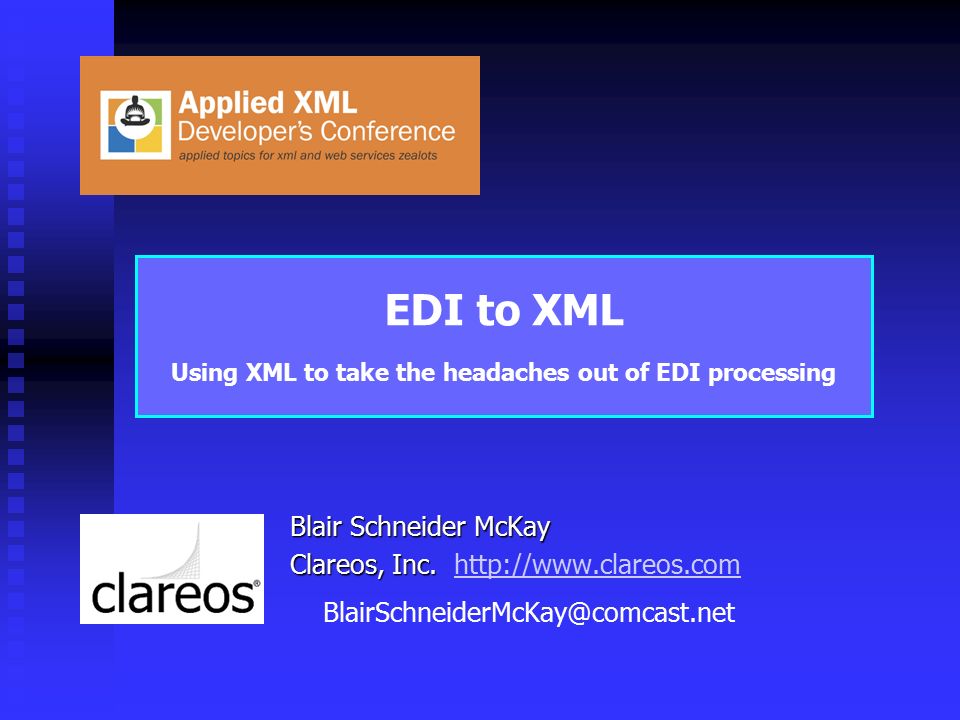 Applied XML
Developer's Conference
applied topics for xml and web services zealots

EDI to XML

Using XML to take the headaches out of EDI processing

clareos®

Blair Schneider McKay
Clareos, Inc. http://www.clareos.com
BlairSchneiderMcKay@comcast.net